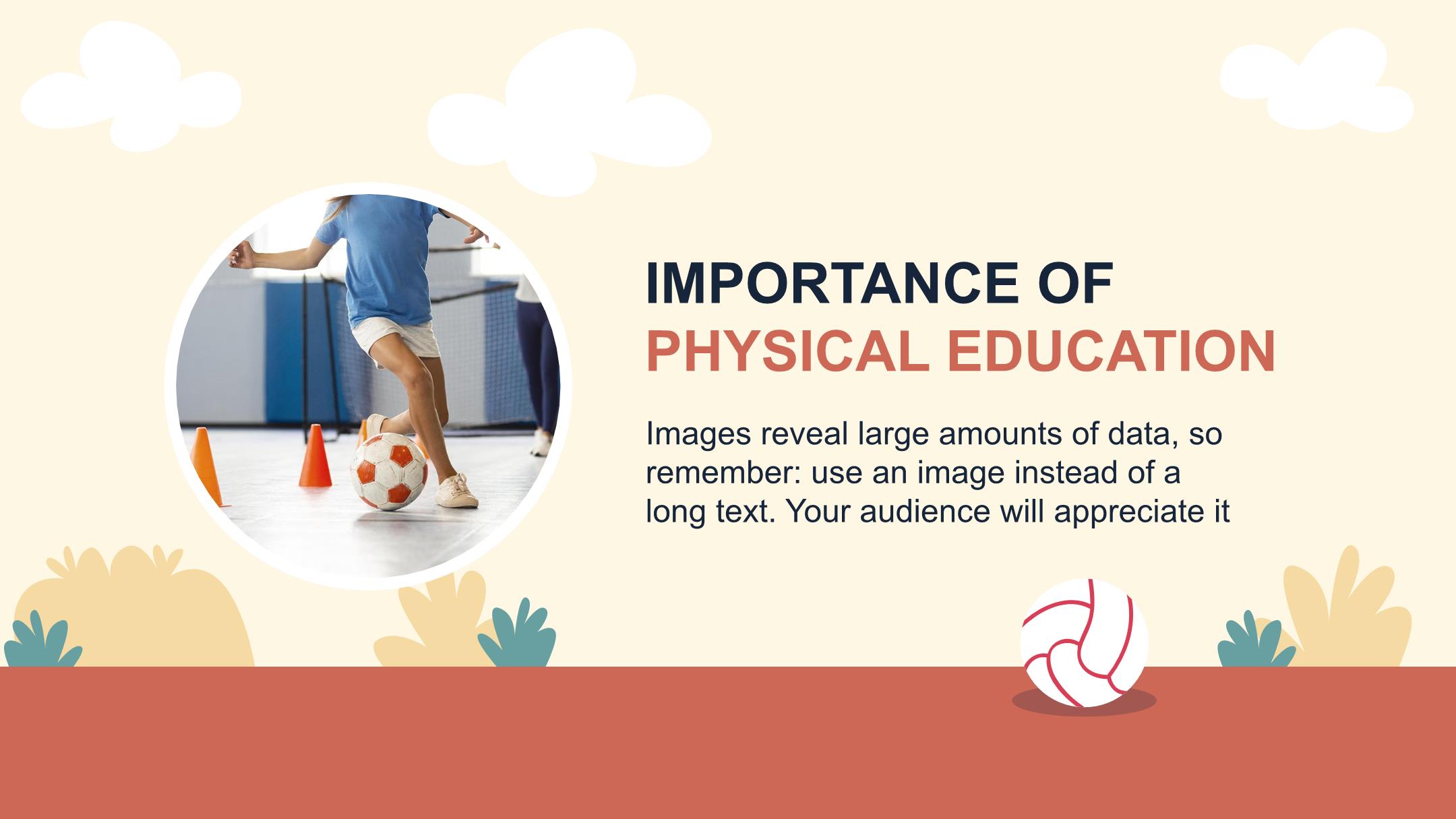 IMPORTANCE OF
PHYSICAL EDUCATION

Images reveal large amounts of data, so remember: use an image instead of a long text. Your audience will appreciate it